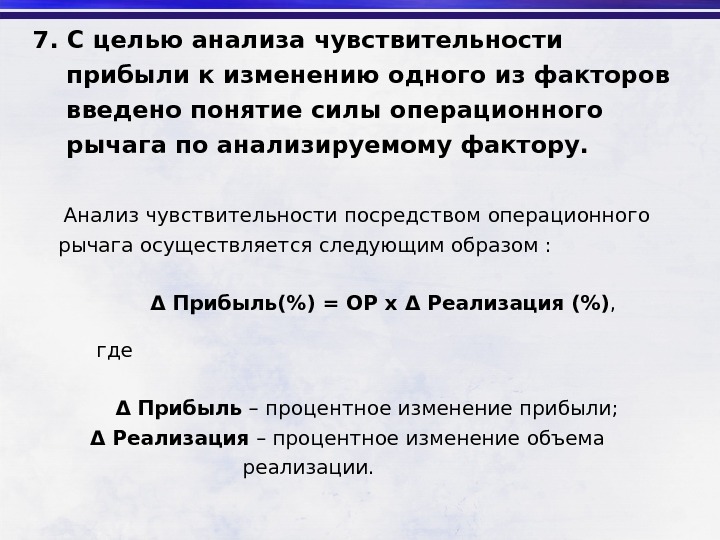 7. С целью анализа чувствительности прибыли к изменению одного из факторов введено понятие силы операционного рычага по анализируемому фактору.

Анализ чувствительности посредством операционного рычага осуществляется следующим образом :

$\Delta$ Прибыль(%) = ОР х $\Delta$ Реализация (%),

где

$\Delta$ Прибыль – процентное изменение прибыли;
$\Delta$ Реализация – процентное изменение объема реализации.